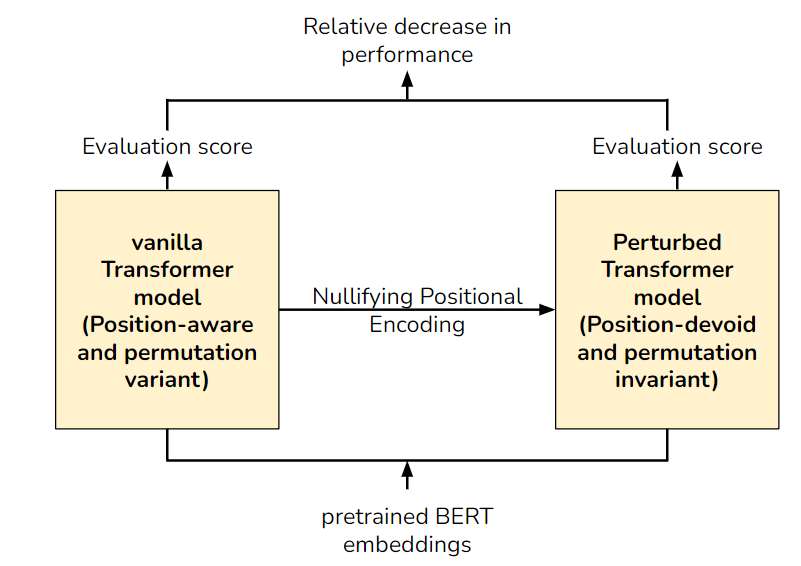 Relative decrease in performance

Evaluation score

Evaluation score

vanilla Transformer model (Position-aware and permutation variant)

Nullifying Positional Encoding

Perturbed Transformer model (Position-devoid and permutation invariant)

pretrained BERT embeddings